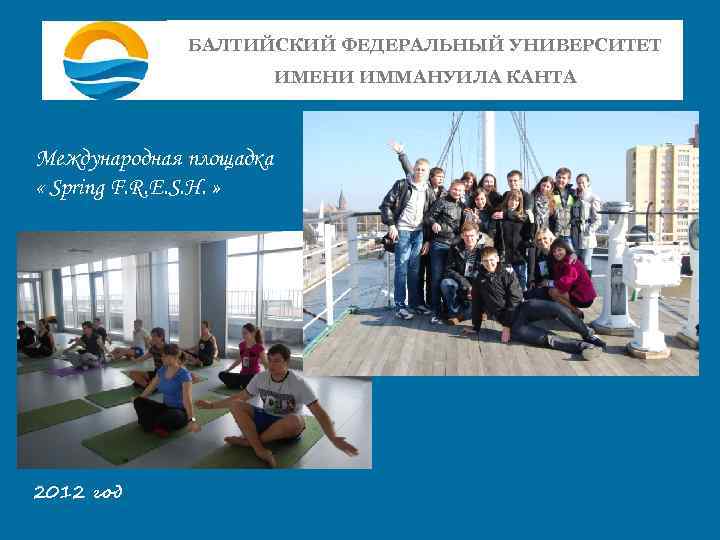 БАЛТИЙСКИЙ ФЕДЕРАЛЬНЫЙ УНИВЕРСИТЕТ
ИМЕНИ ИММАНУИЛА КАНТА

Международная площадка
« Spring F.R.E.S.H. »

2012 год